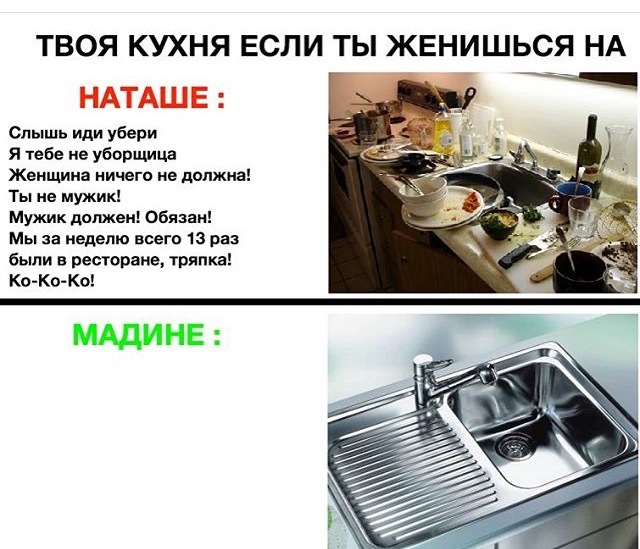 ТВОЯ КУХНЯ ЕСЛИ ТЫ ЖЕНИШЬСЯ НА

НАТАШЕ :

Слышь иди убери
Я тебе не уборщица
Женщина ничего не должна!
Ты не мужик!
Мужик должен! Обязан!
Мы за неделю всего 13 раз
были в ресторане, тряпка!
Ко-Ко-Ко!

МАДИНЕ :